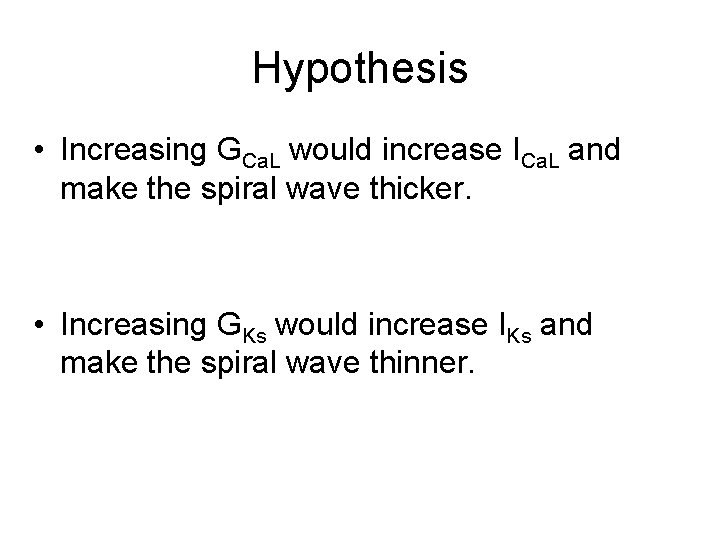 Hypothesis

• Increasing $G_{CaL}$ would increase $I_{CaL}$ and make the spiral wave thicker.

• Increasing $G_{Ks}$ would increase $I_{Ks}$ and make the spiral wave thinner.